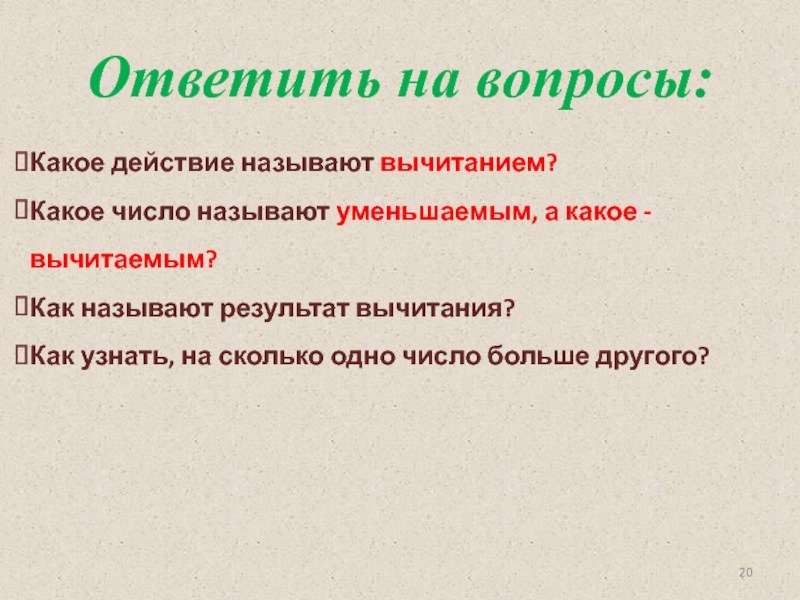 Ответить на вопросы:

Какое действие называют вычитанием?

Какое число называют уменьшаемым, а какое - вычитаемым?

Как называют результат вычитания?

Как узнать, на сколько одно число больше другого?

20